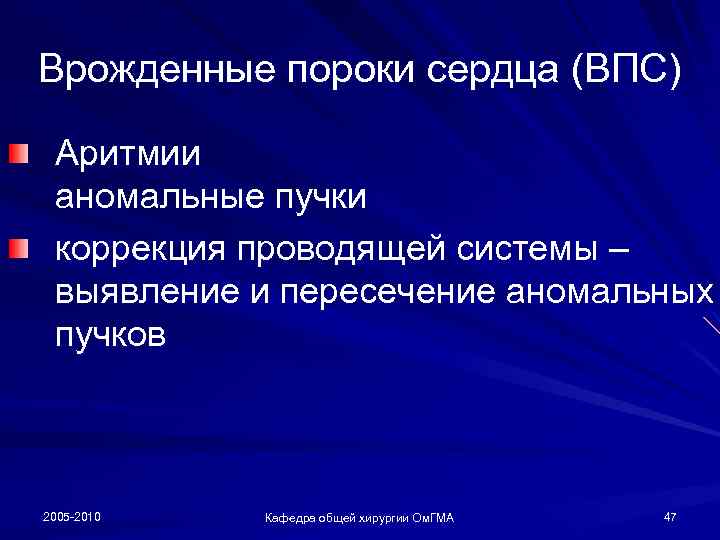 Врожденные пороки сердца (ВПС)

Аритмии
аномальные пучки

коррекция проводящей системы – выявление и пересечение аномальных пучков

2005-2010

Кафедра общей хирургии ОмГМА

47